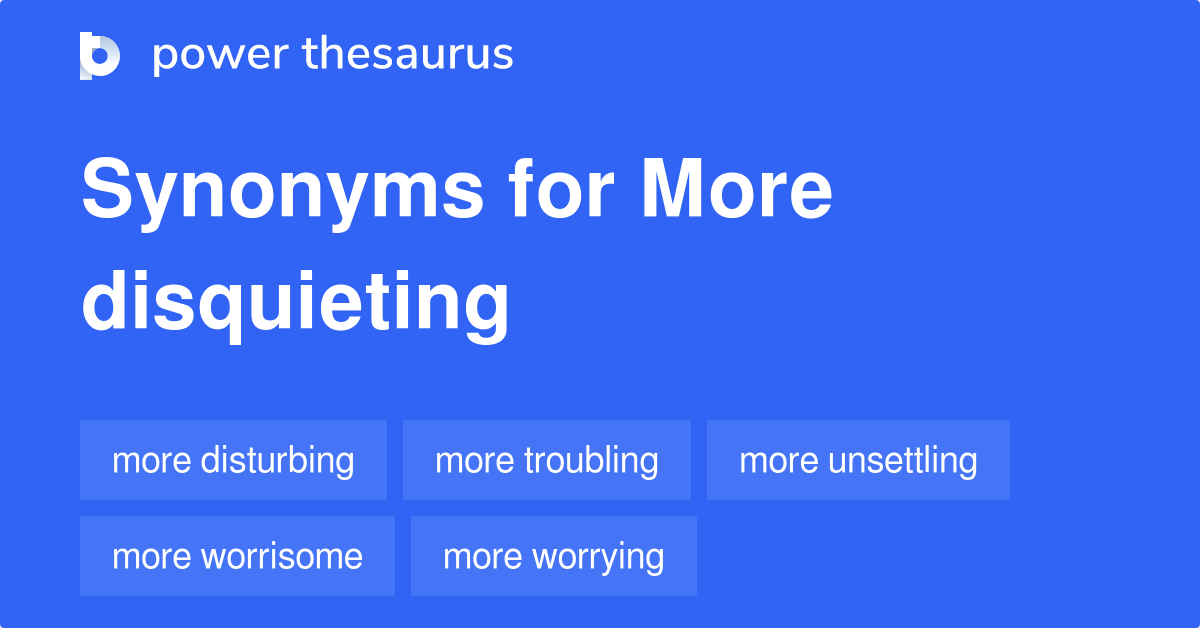 power thesaurus

Synonyms for More disquieting

more disturbing
more troubling
more unsettling
more worrisome
more worrying